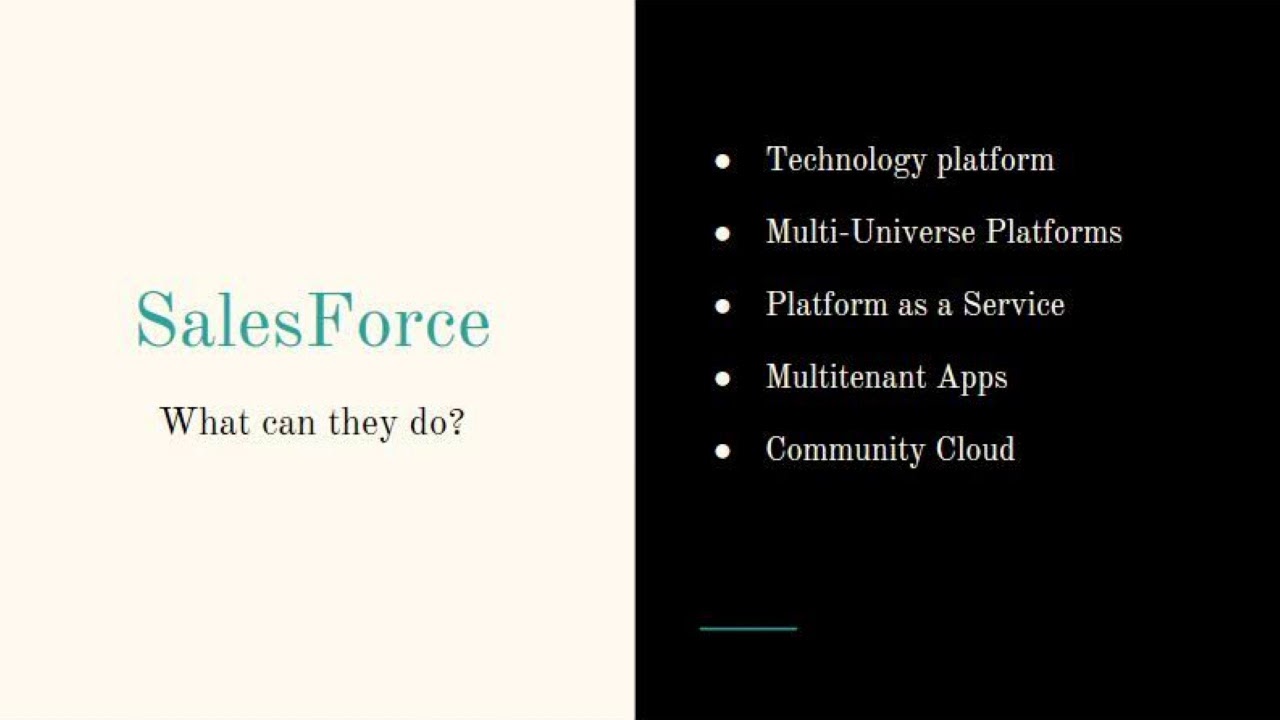 SalesForce

What can they do?

- Technology platform
- Multi-Universe Platforms
- Platform as a Service
- Multitenant Apps
- Community Cloud